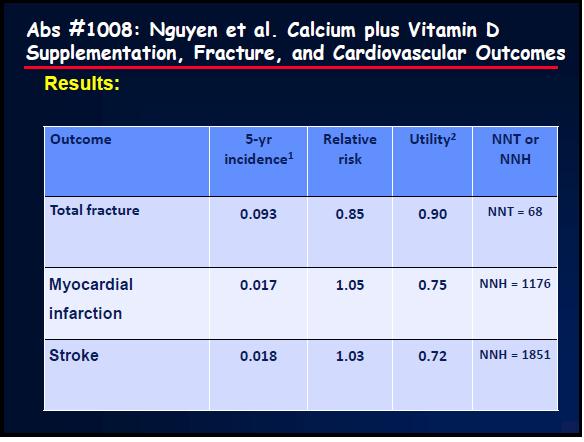 Abs #1008: Nguyen et al. Calcium plus Vitamin D Supplementation, Fracture, and Cardiovascular Outcomes

Results:

| Outcome | 5-yr incidence$^1$ | Relative risk | Utility$^2$ | NNT or NNH |
|---|---|---|---|---|
| Total fracture | 0.093 | 0.85 | 0.90 | NNT = 68 |
| Myocardial infarction | 0.017 | 1.05 | 0.75 | NNH = 1176 |
| Stroke | 0.018 | 1.03 | 0.72 | NNH = 1851 |